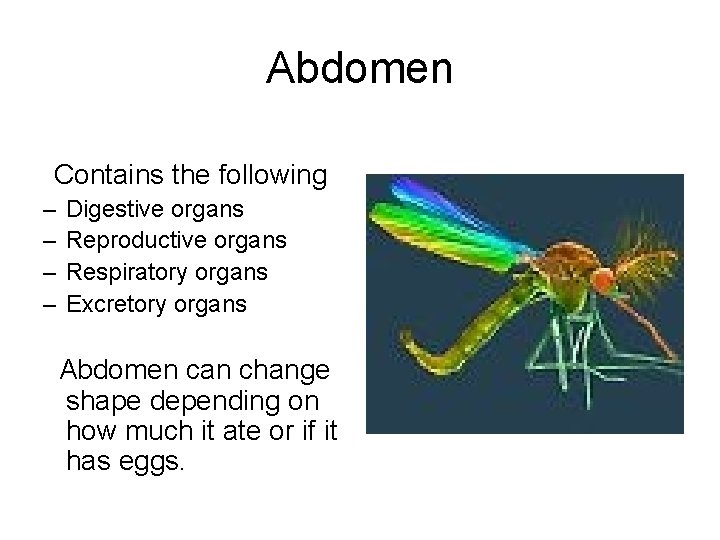 Abdomen

Contains the following

– Digestive organs
– Reproductive organs
– Respiratory organs
– Excretory organs

Abdomen can change shape depending on how much it ate or if it has eggs.